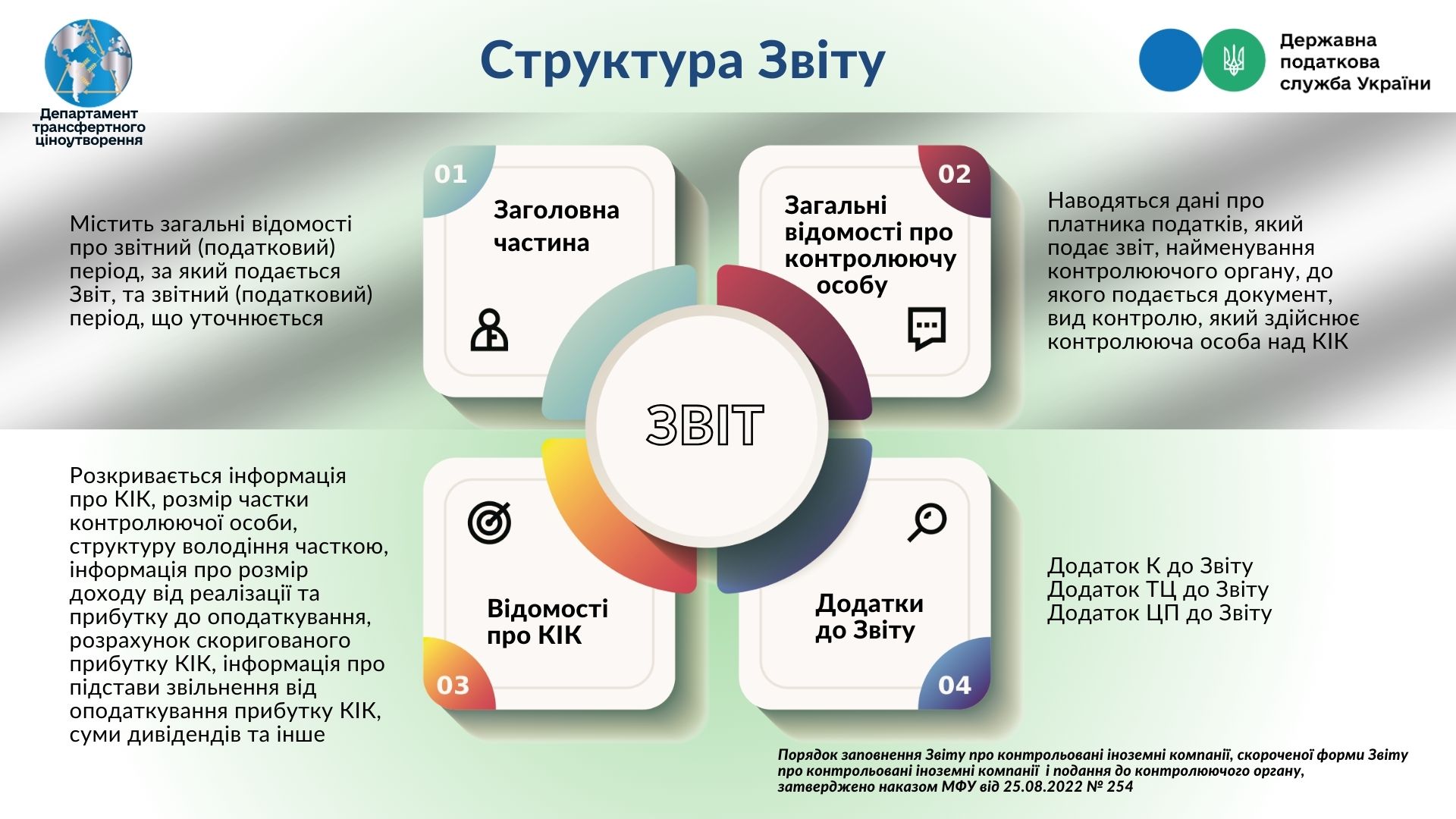 Департамент трансфертного ціноутворення

Структура Звіту

Державна податкова служба України

Містить загальні відомості про звітний (податковий) період, за який подається Звіт, та звітний (податковий) період, що уточнюється

01

Заголовна частина

02

Загальні відомості про контролюючу особу

Наводяться дані про платника податків, який подає звіт, найменування контролюючого органу, до якого подається документ, вид контролю, який здійснює контролююча особа над КІК

ЗВІТ

Розкривається інформація про КІК, розмір частки контролюючої особи, структуру володіння часткою, інформація про розмір доходу від реалізації та прибутку до оподаткування, розрахунок скоригованого прибутку КІК, інформація про підстави звільнення від оподаткування прибутку КІК, суми дивідендів та інше

Відомості про КІК

03

Додатки до Звіту

04

Додаток К до Звіту
Додаток ТЦ до Звіту
Додаток ЦП до Звіту

Порядок заповнення Звіту про контрольовані іноземні компанії, скороченої форми Звіту про контрольовані іноземні компанії і подання до контролюючого органу, затверджено наказом МФУ від 25.08.2022 № 254